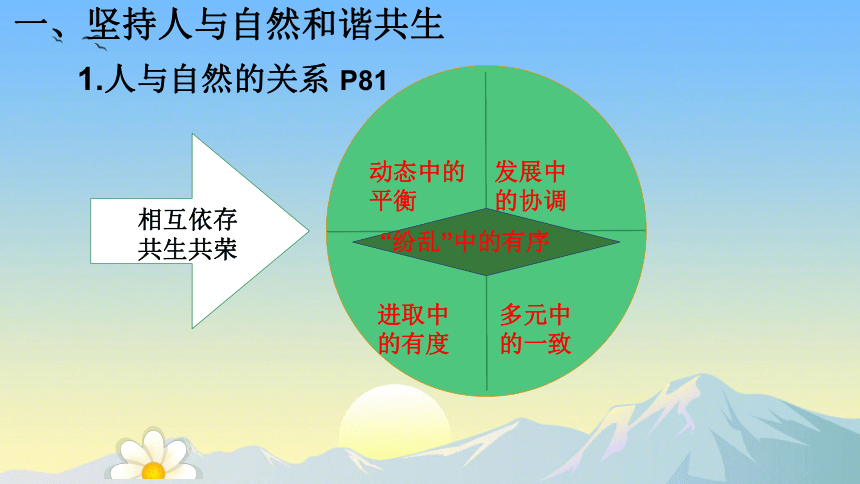 一、坚持人与自然和谐共生

1.人与自然的关系 P81

相互依存
共生共荣

动态中的平衡

发展中的协调

“纷乱”中的有序

进取中的有度

多元中的一致